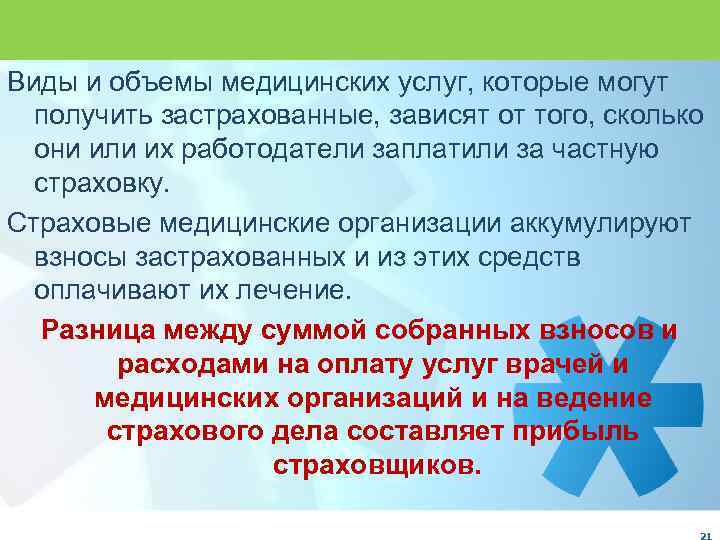 Виды и объемы медицинских услуг, которые могут получить застрахованные, зависят от того, сколько они или их работодатели заплатили за частную страховку.

Страховые медицинские организации аккумулируют взносы застрахованных и из этих средств оплачивают их лечение.

Разница между суммой собранных взносов и расходами на оплату услуг врачей и медицинских организаций и на ведение страхового дела составляет прибыль страховщиков.

21